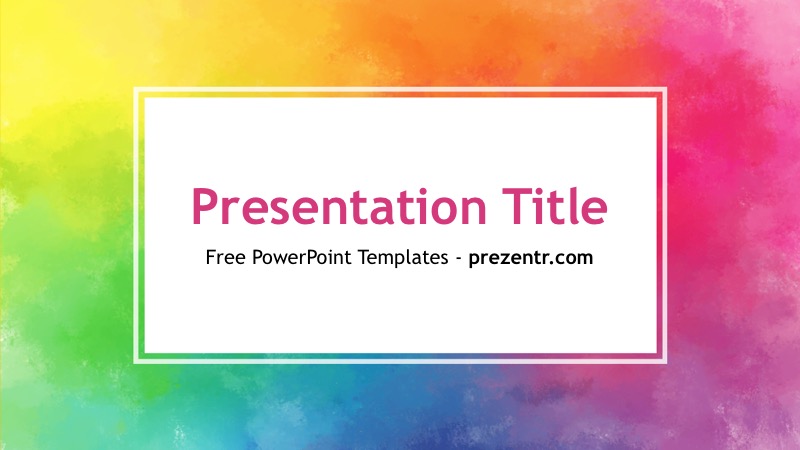 Presentation Title

Free PowerPoint Templates - prezentr.com